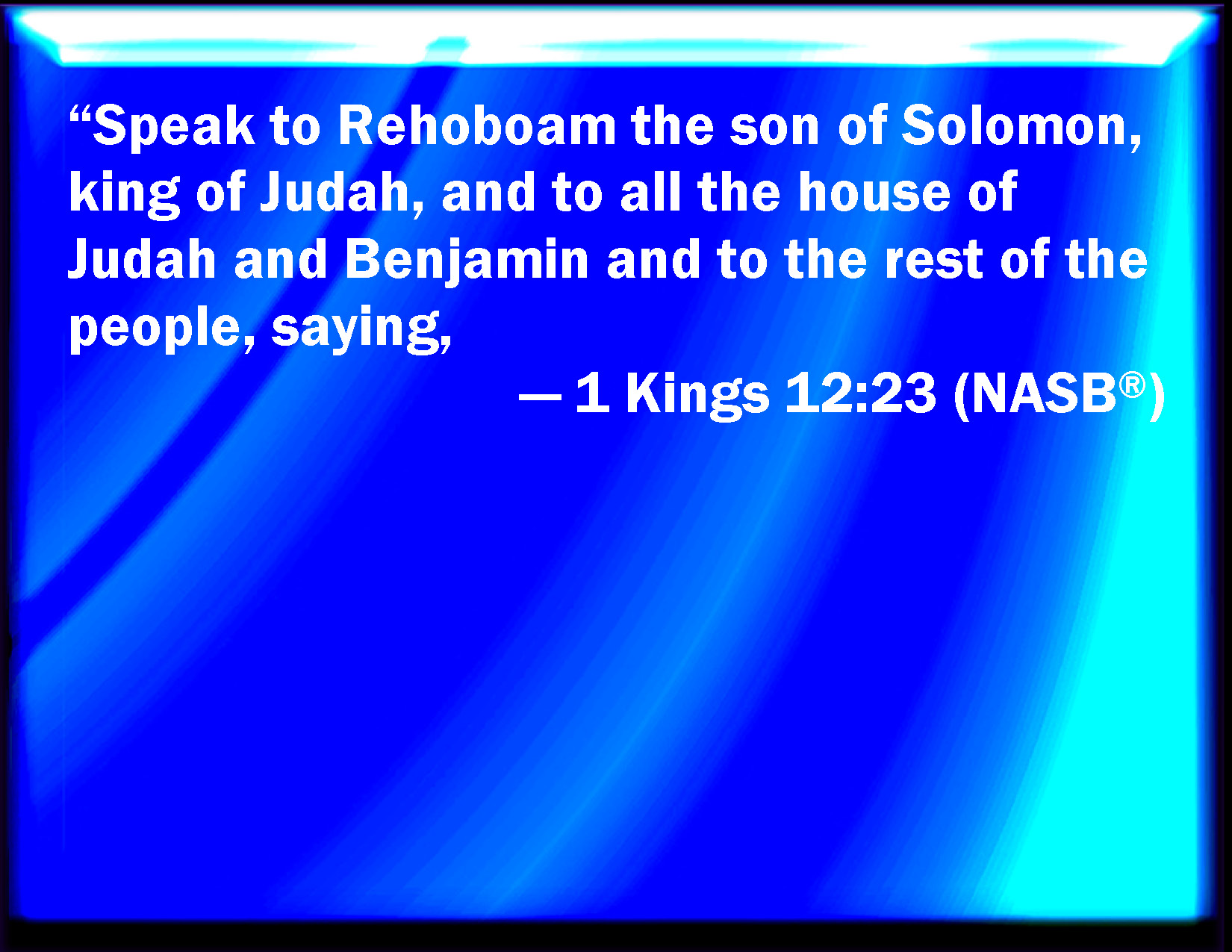 “Speak to Rehoboam the son of Solomon, king of Judah, and to all the house of Judah and Benjamin and to the rest of the people, saying,

— 1 Kings 12:23 (NASB®)